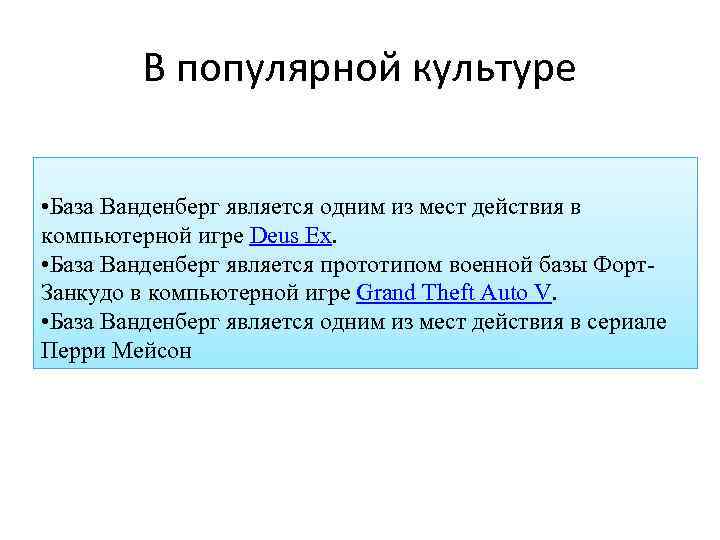 В популярной культуре

•База Ванденберг является одним из мест действия в компьютерной игре Deus Ex.
•База Ванденберг является прототипом военной базы Форт-Занкудо в компьютерной игре Grand Theft Auto V.
•База Ванденберг является одним из мест действия в сериале Перри Мейсон